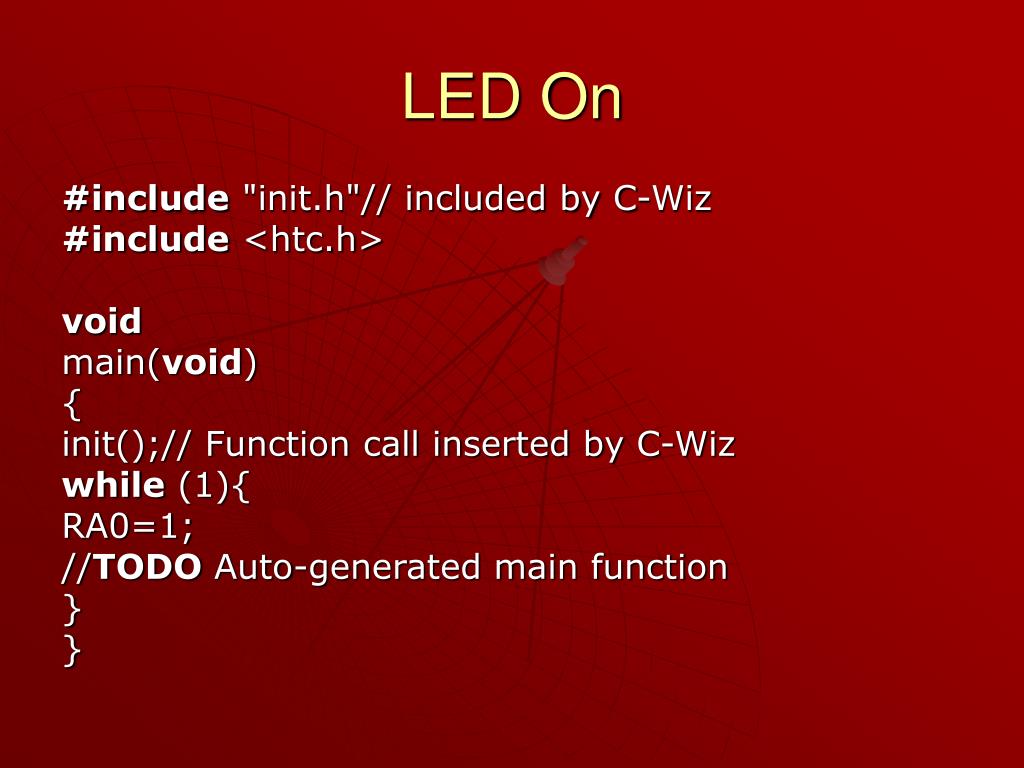 LED On

#include "init.h"// included by C-Wiz
#include <htc.h>

void
main(void)
{
init();// Function call inserted by C-Wiz
while (1){
RA0=1;
//TODO Auto-generated main function
}
}